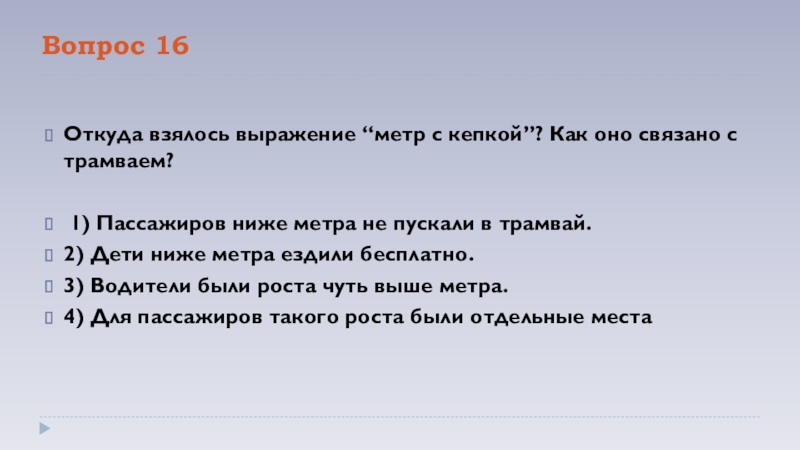 Вопрос 16

Откуда взялось выражение “метр с кепкой”? Как оно связано с трамваем?

1) Пассажиров ниже метра не пускали в трамвай.
2) Дети ниже метра ездили бесплатно.
3) Водители были роста чуть выше метра.
4) Для пассажиров такого роста были отдельные места